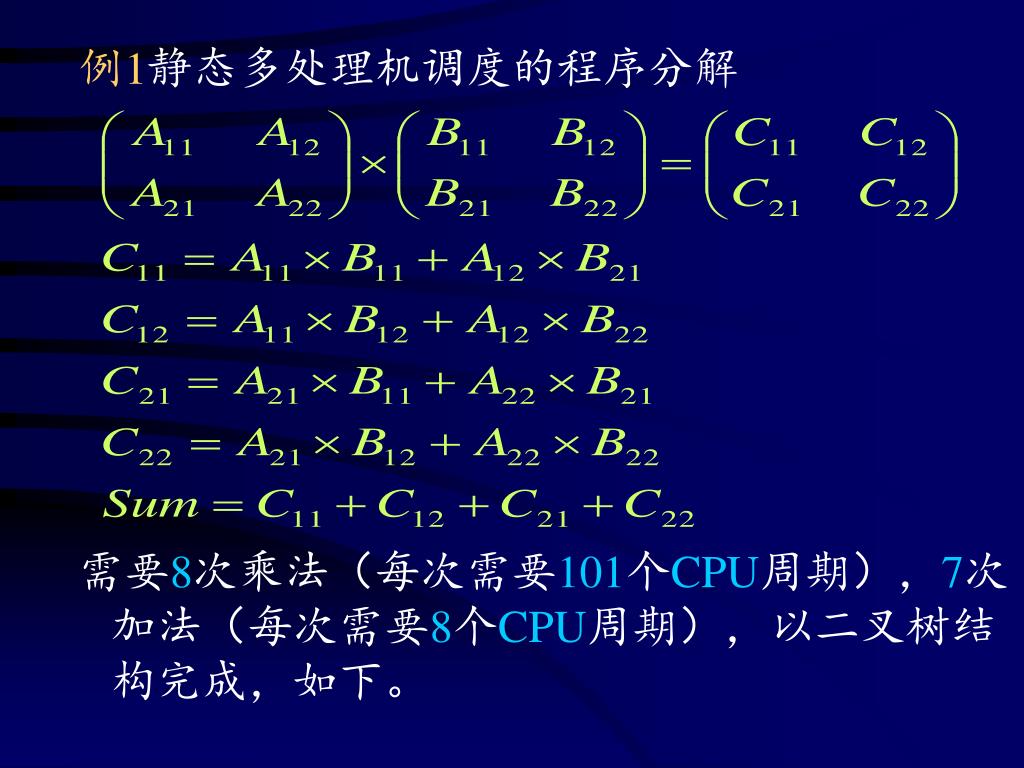 例1静态多处理机调度的程序分解

$\begin{pmatrix} A_{11} & A_{12} \\ A_{21} & A_{22} \end{pmatrix} \times \begin{pmatrix} B_{11} & B_{12} \\ B_{21} & B_{22} \end{pmatrix} = \begin{pmatrix} C_{11} & C_{12} \\ C_{21} & C_{22} \end{pmatrix}$

$C_{11} = A_{11} \times B_{11} + A_{12} \times B_{21}$

$C_{12} = A_{11} \times B_{12} + A_{12} \times B_{22}$

$C_{21} = A_{21} \times B_{11} + A_{22} \times B_{21}$

$C_{22} = A_{21} \times B_{12} + A_{22} \times B_{22}$

$Sum = C_{11} + C_{12} + C_{21} + C_{22}$

需要8次乘法（每次需要101个CPU周期），7次加法（每次需要8个CPU周期），以二叉树结构完成，如下。